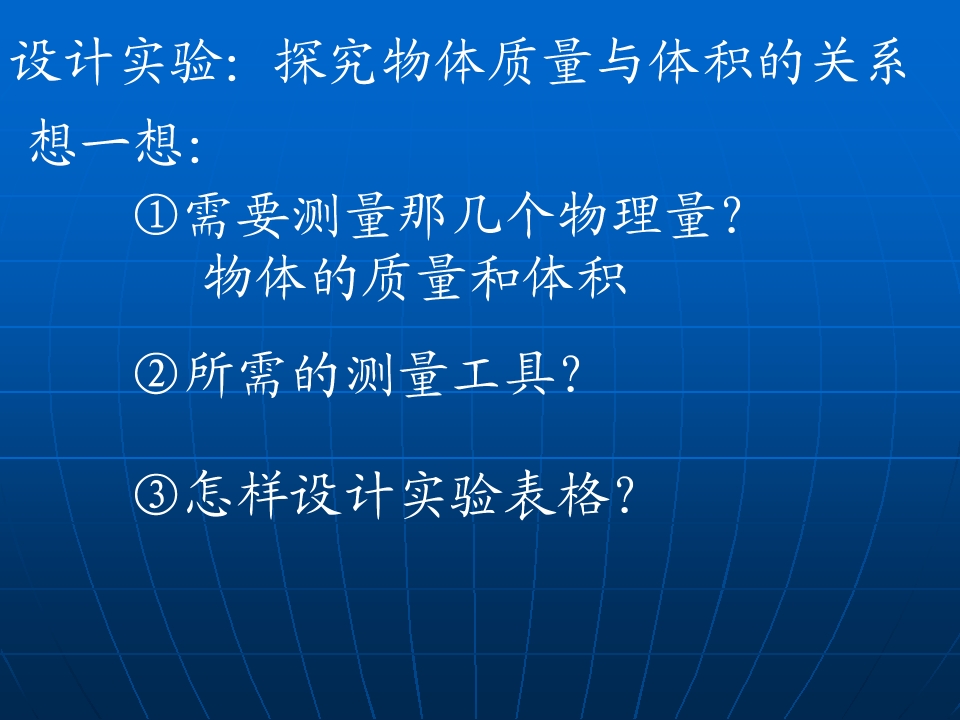 设计实验：探究物体质量与体积的关系

想一想：

①需要测量那几个物理量？

物体的质量和体积

②所需的测量工具？

③怎样设计实验表格？